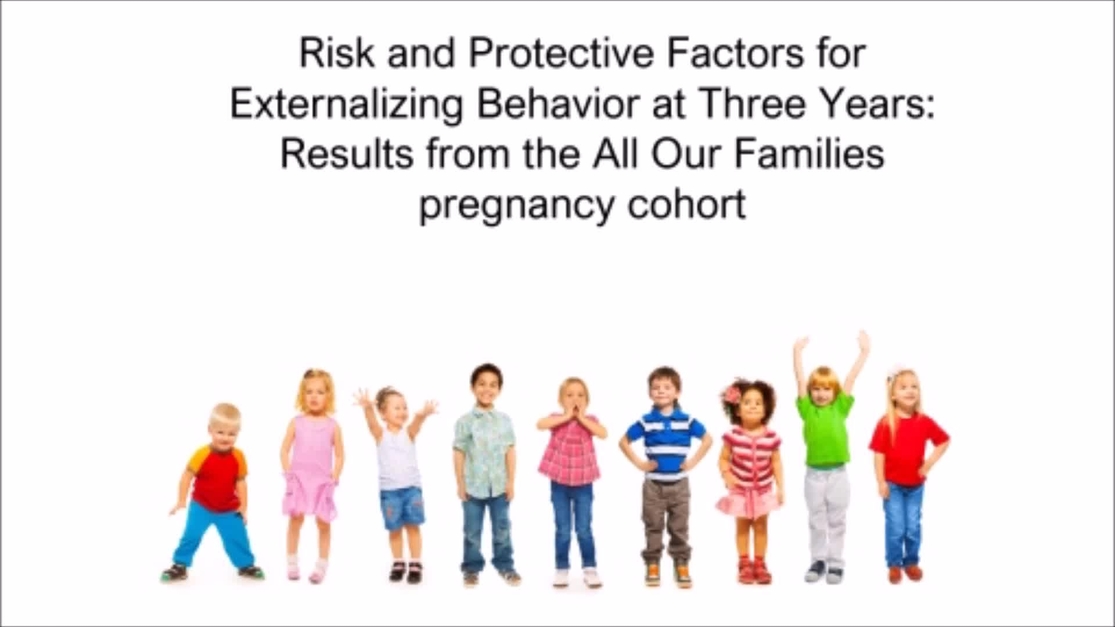 Risk and Protective Factors for Externalizing Behavior at Three Years: Results from the All Our Families pregnancy cohort